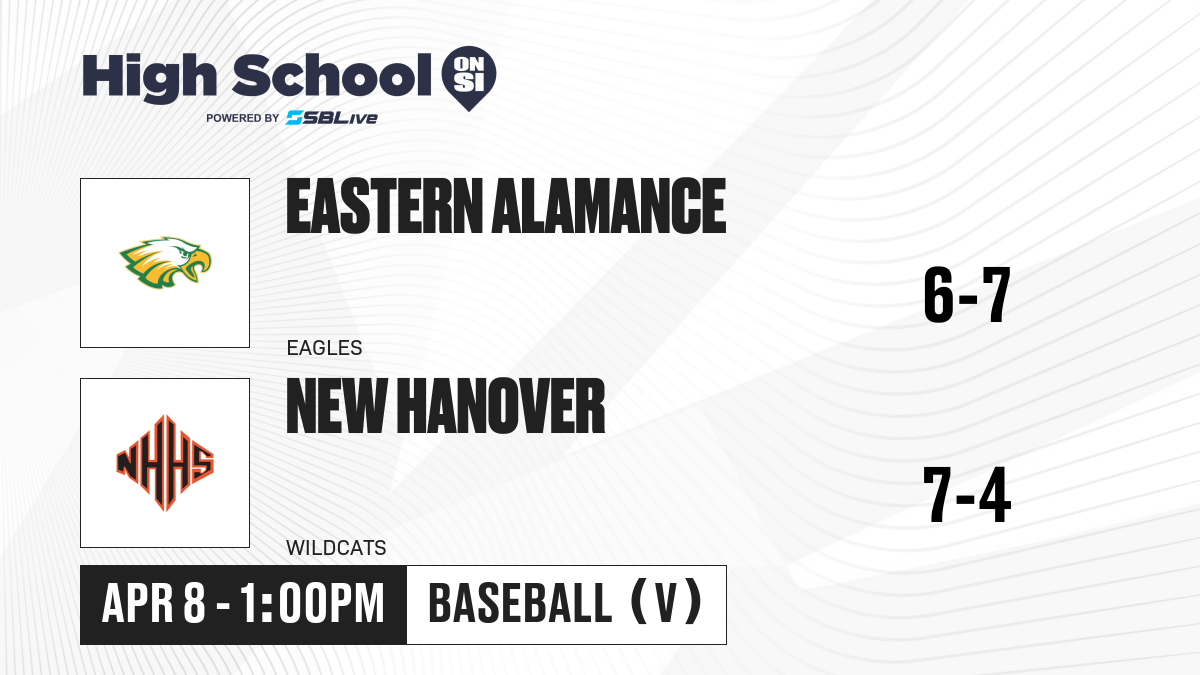 High School ON SI
POWERED BY SBLive

EASTERN ALAMANCE
EAGLES

6-7

NHHS

NEW HANOVER
WILDCATS

7-4

APR 8 - 1:00PM

BASEBALL (V)